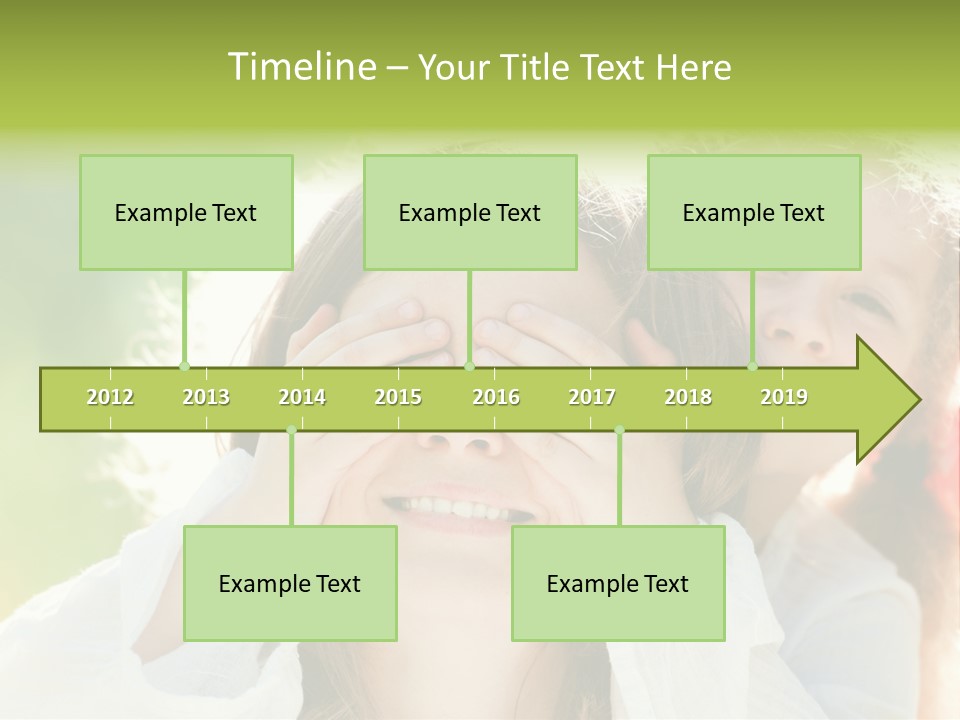 Timeline – Your Title Text Here

Example Text

Example Text

Example Text

2012 2013 2014 2015 2016 2017 2018 2019

Example Text

Example Text